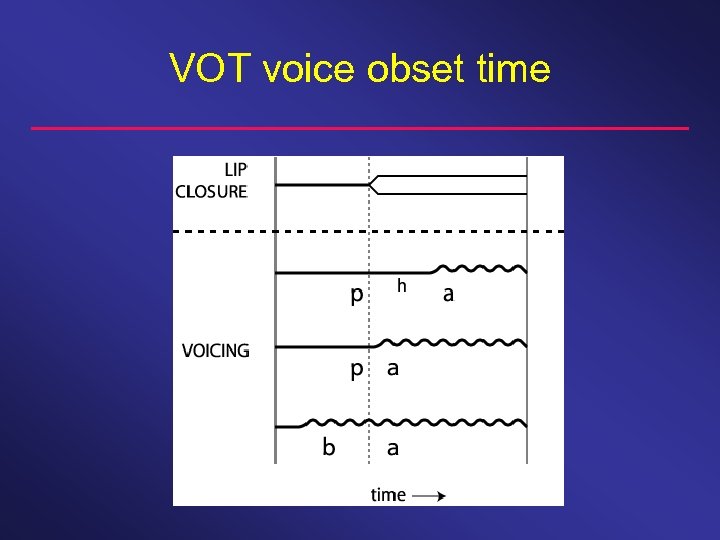 VOT voice obset time

LIP CLOSURE

VOICING

p h a

p a

b a

time →